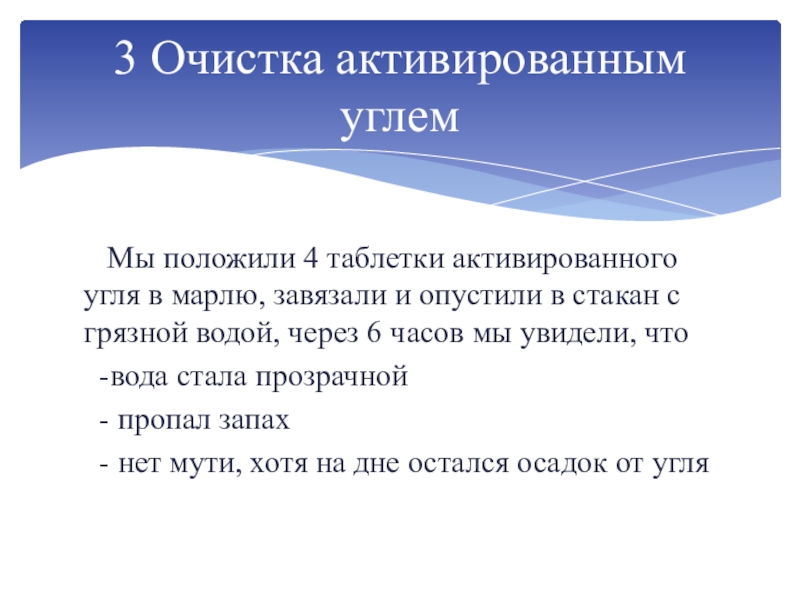 3 Очистка активированным углем

Мы положили 4 таблетки активированного угля в марлю, завязали и опустили в стакан с грязной водой, через 6 часов мы увидели, что

-вода стала прозрачной

- пропал запах

- нет мути, хотя на дне остался осадок от угля